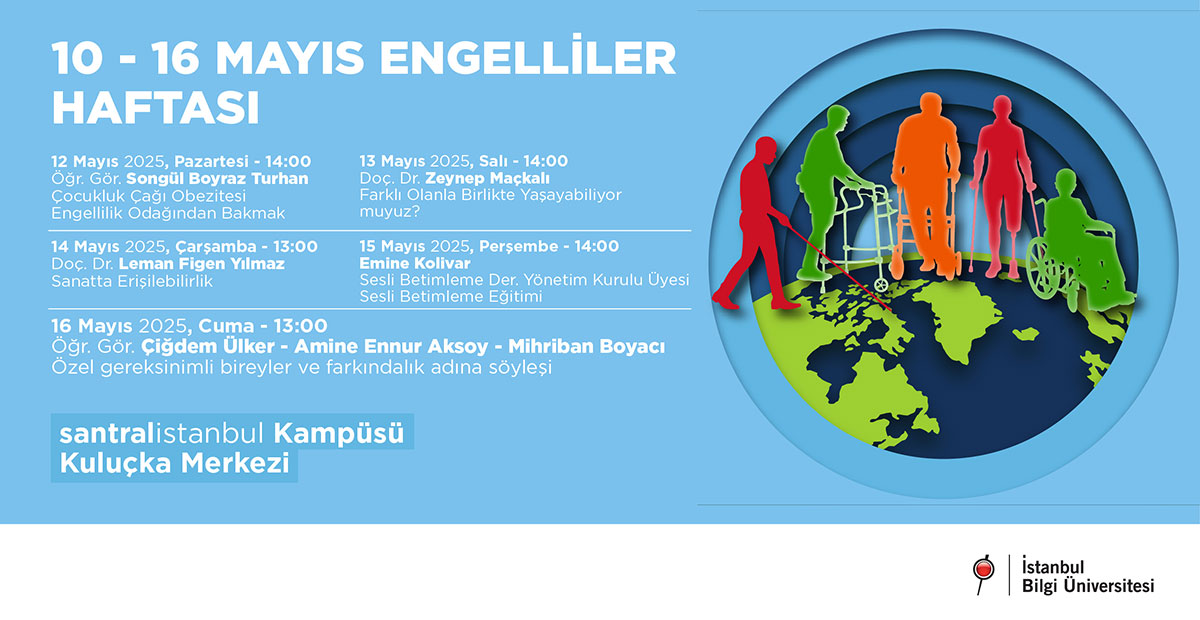 10 - 16 MAYIS ENGELLİLER HAFTASI

12 Mayıs 2025, Pazartesi - 14:00
Öğr. Gör. Songül Boyraz Turhan
Çocukluk Çağı Obezitesi Engellilik Odağından Bakmak

13 Mayıs 2025, Salı - 14:00
Doç. Dr. Zeynep Maçkalı
Farklı Olanla Birlikte Yaşayabiliyor muyuz?

14 Mayıs 2025, Çarşamba - 13:00
Doç. Dr. Leman Figen Yılmaz
Sanatta Erişilebilirlik

15 Mayıs 2025, Perşembe - 14:00
Emine Kolivar
Sesli Betimleme Der. Yönetim Kurulu Üyesi
Sesli Betimleme Eğitimi

16 Mayıs 2025, Cuma - 13:00
Öğr. Gör. Çiğdem Ülker - Amine Ennur Aksoy - Mihriban Boyacı
Özel gereksinimli bireyler ve farkındalık adına söyleşi

santralistanbul Kampüsü
Kuluçka Merkezi

İstanbul Bilgi Üniversitesi